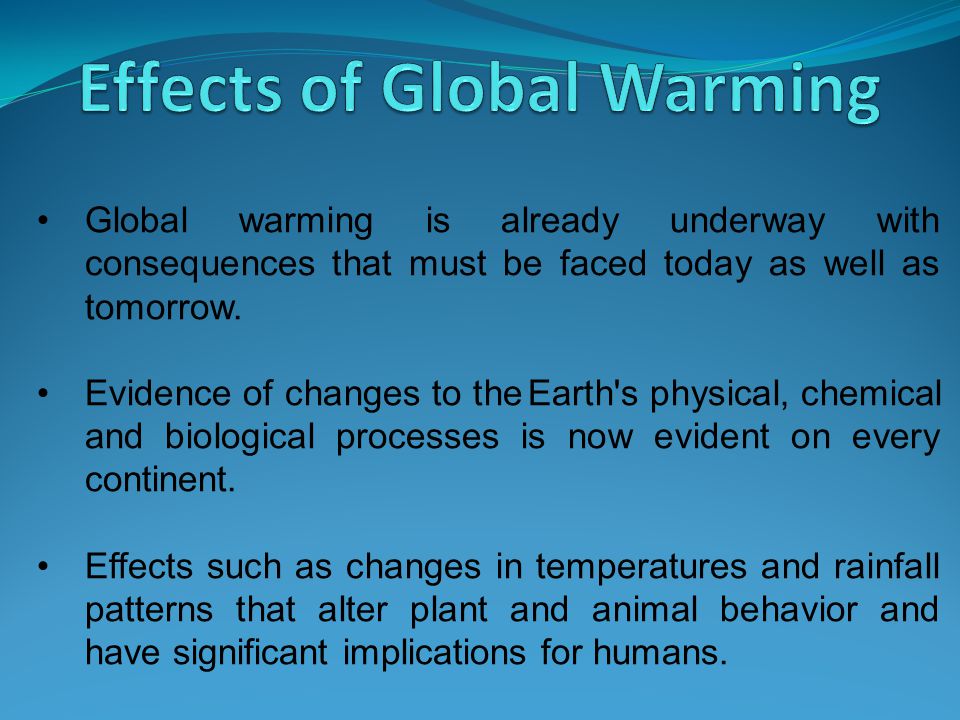 Effects of Global Warming

• Global warming is already underway with consequences that must be faced today as well as tomorrow.

• Evidence of changes to the Earth's physical, chemical and biological processes is now evident on every continent.

• Effects such as changes in temperatures and rainfall patterns that alter plant and animal behavior and have significant implications for humans.